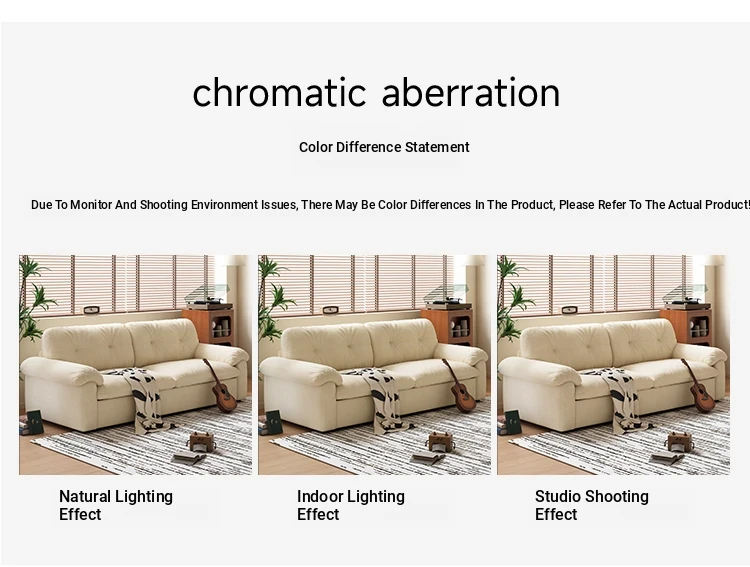 chromatic aberration

Color Difference Statement

Due To Monitor And Shooting Environment Issues, There May Be Color Differences In The Product, Please Refer To The Actual Product!

Natural Lighting Effect

Indoor Lighting Effect

Studio Shooting Effect